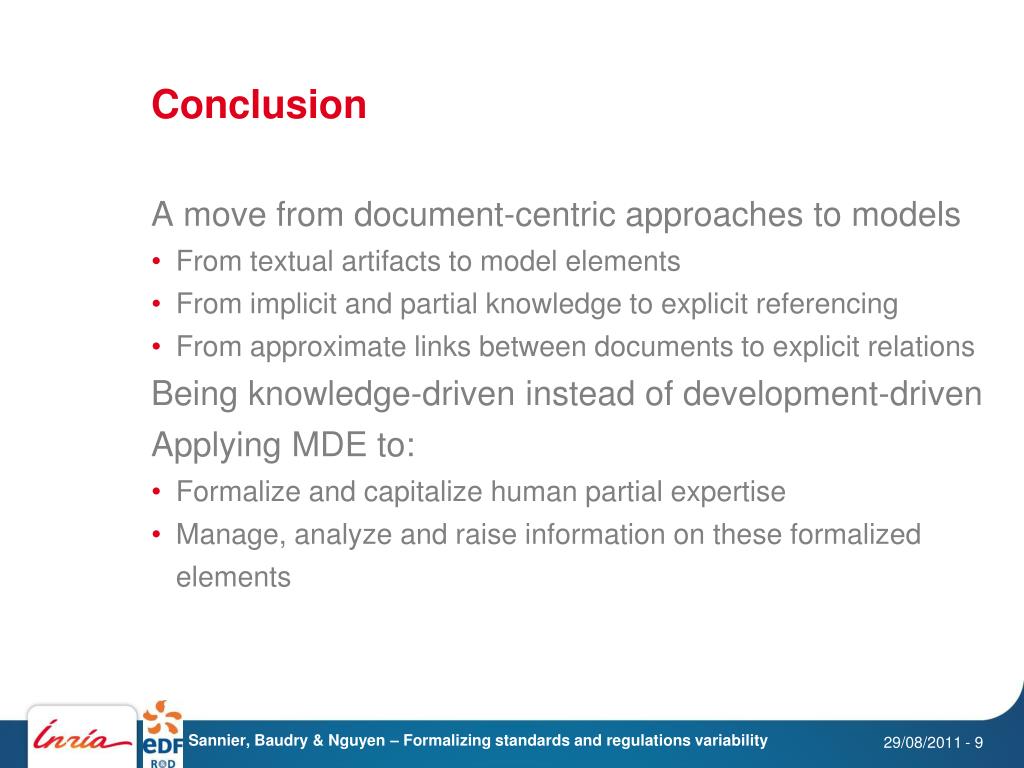 Conclusion

A move from document-centric approaches to models

• From textual artifacts to model elements
• From implicit and partial knowledge to explicit referencing
• From approximate links between documents to explicit relations

Being knowledge-driven instead of development-driven

Applying MDE to:

• Formalize and capitalize human partial expertise
• Manage, analyze and raise information on these formalized elements

Inria

eDF R&D

Sannier, Baudry & Nguyen – Formalizing standards and regulations variability

29/08/2011 - 9